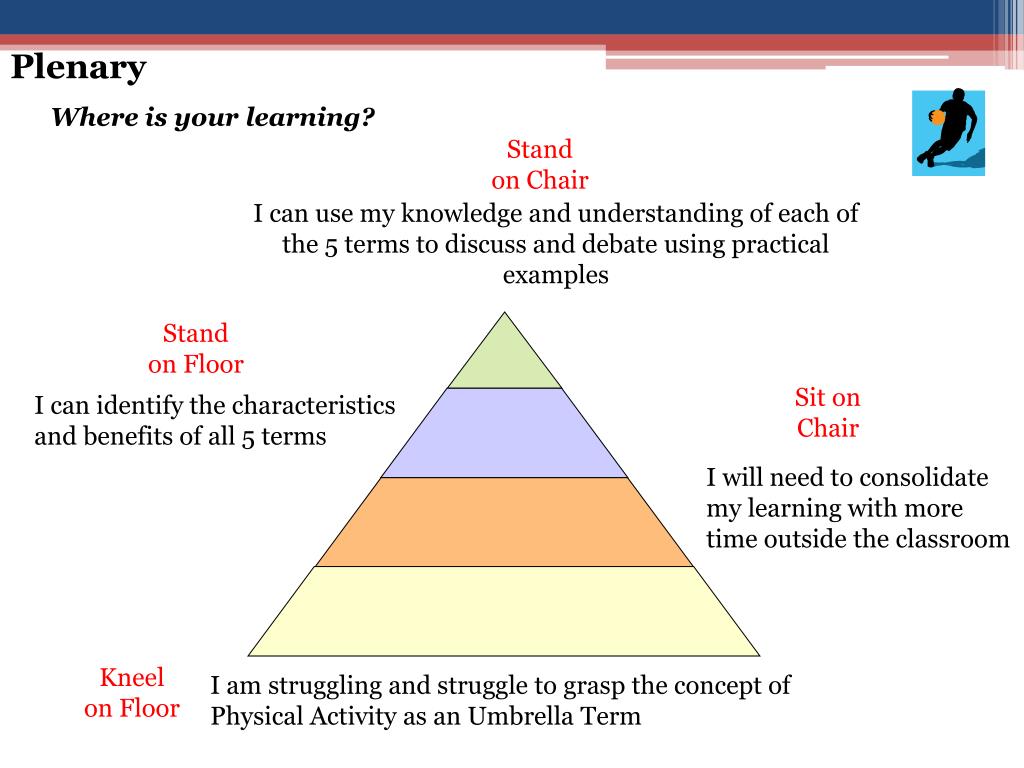 Plenary

Where is your learning?

Stand on Chair

I can use my knowledge and understanding of each of the 5 terms to discuss and debate using practical examples

Stand on Floor

I can identify the characteristics and benefits of all 5 terms

Sit on Chair

I will need to consolidate my learning with more time outside the classroom

Kneel on Floor

I am struggling and struggle to grasp the concept of Physical Activity as an Umbrella Term